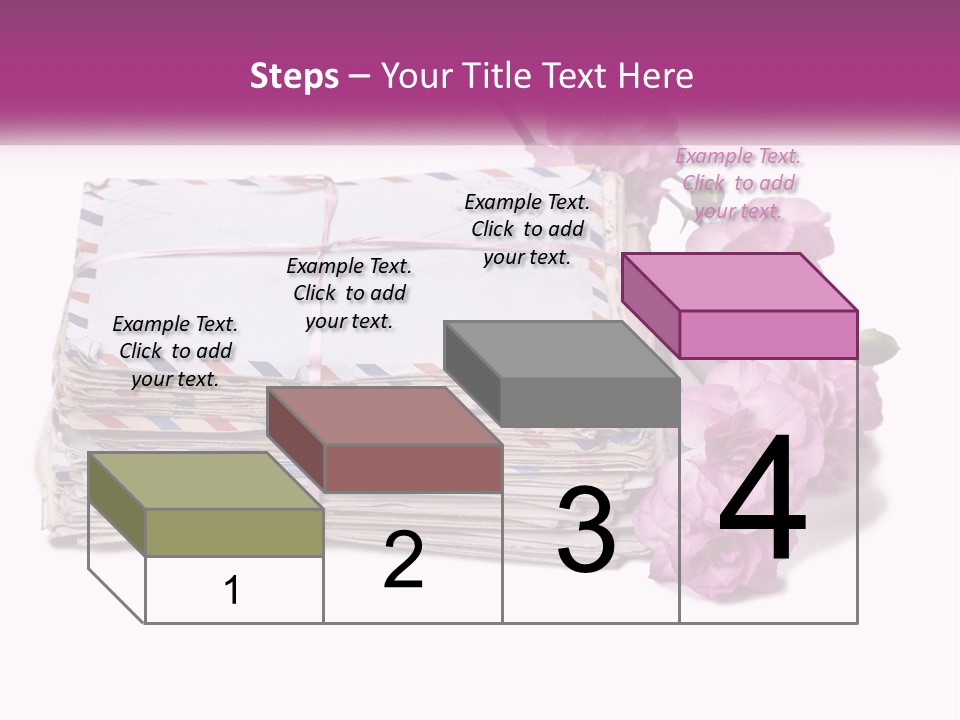 Steps – Your Title Text Here

Example Text. Click to add your text.

Example Text. Click to add your text.

Example Text. Click to add your text.

Example Text. Click to add your text.

1

2

3

4